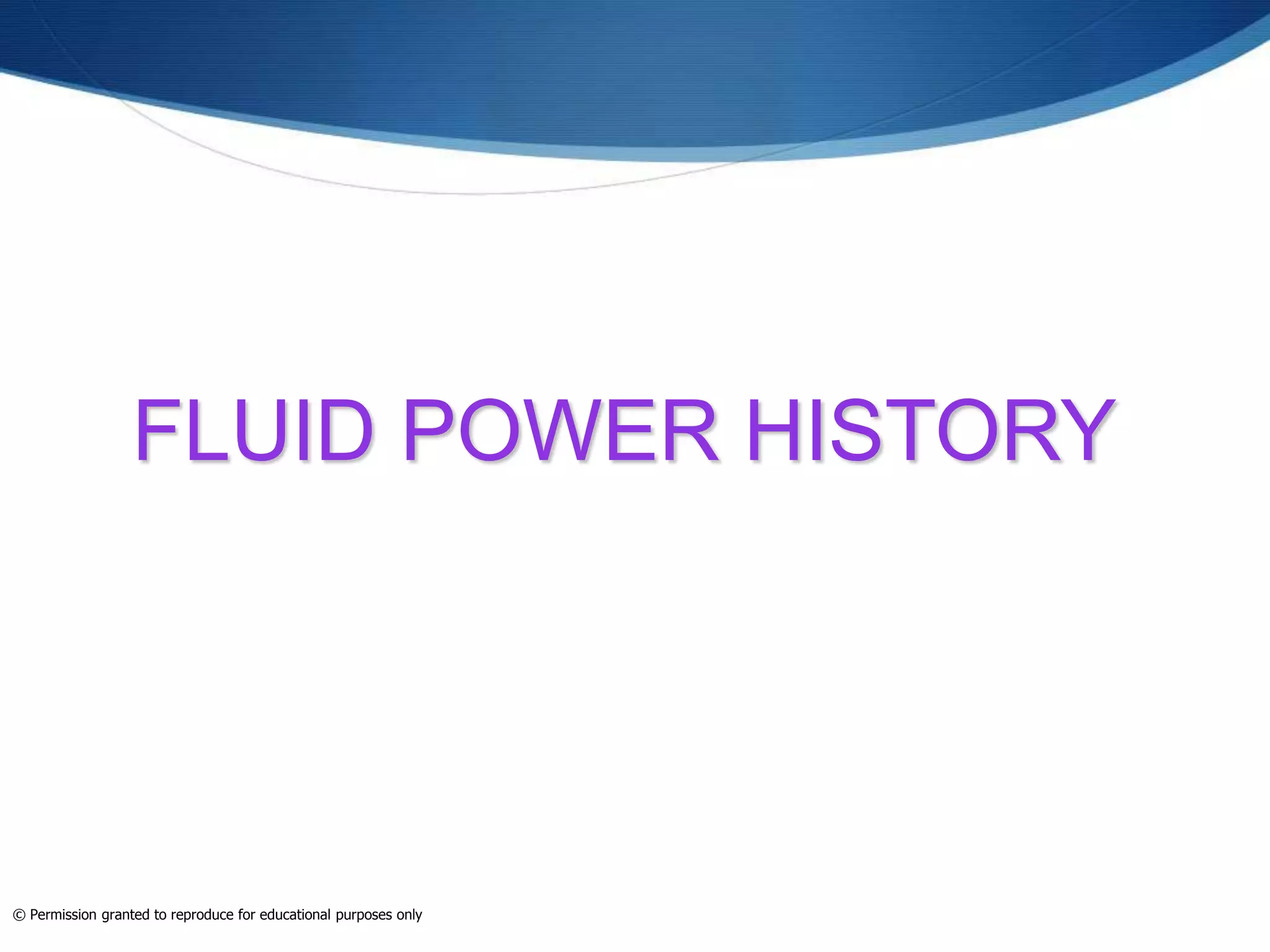 FLUID POWER HISTORY

© Permission granted to reproduce for educational purposes only